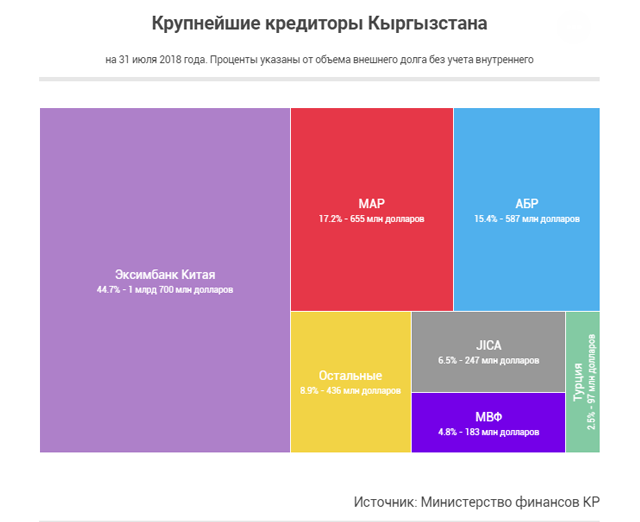 Крупнейшие кредиторы Кыргызстана

на 31 июля 2018 года. Проценты указаны от объема внешнего долга без учета внутреннего

Эксимбанк Китая
44.7% - 1 млрд 700 млн долларов

МАР
17.2% - 655 млн долларов

АБР
15.4% - 587 млн долларов

Остальные
8.9% - 436 млн долларов

JICA
6.5% - 247 млн долларов

МВФ
4.8% - 183 млн долларов

Турция
2.5% - 97 млн долларов

Источник: Министерство финансов КР